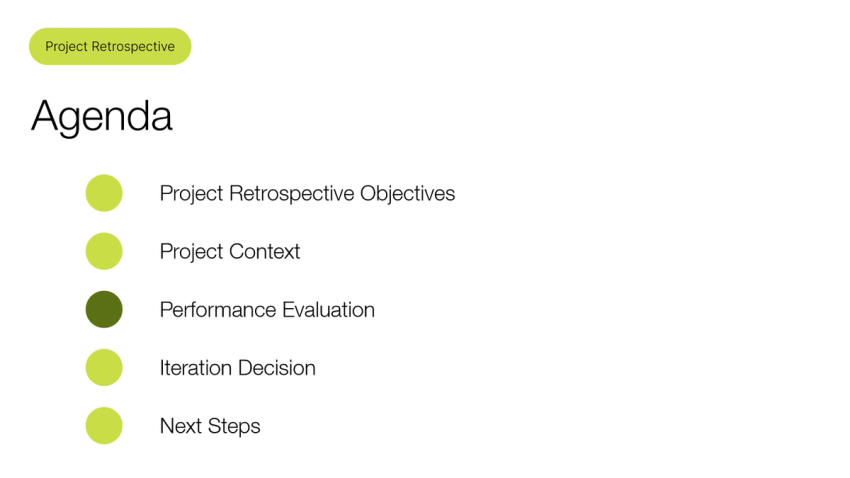 Project Retrospective

Agenda

Project Retrospective Objectives

Project Context

Performance Evaluation

Iteration Decision

Next Steps